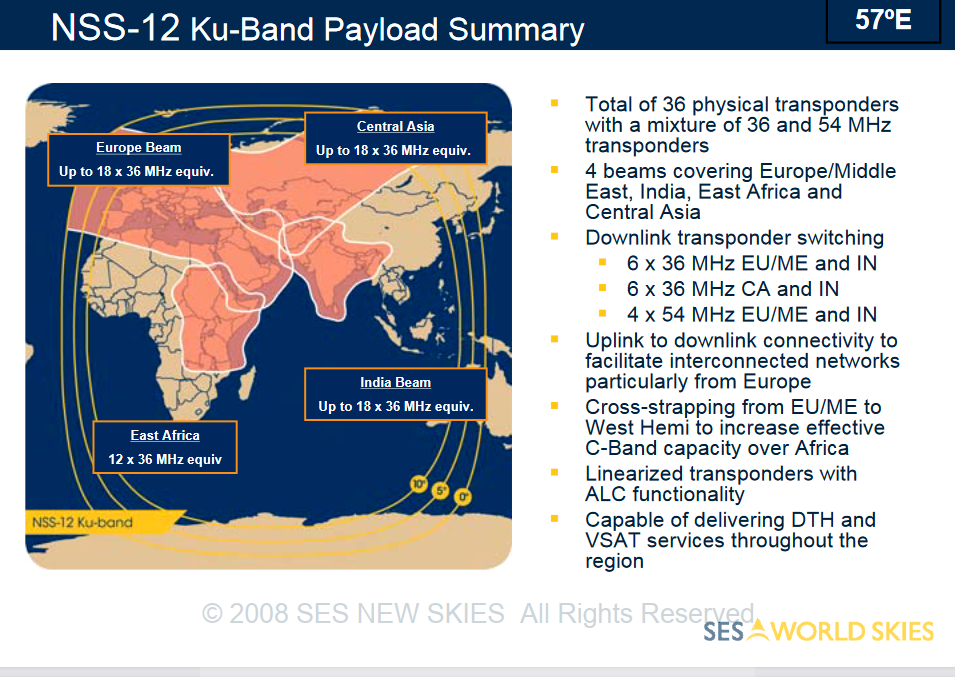 NSS-12 Ku-Band Payload Summary

57ºE

Europe Beam
Up to 18 x 36 MHz equiv.

Central Asia
Up to 18 x 36 MHz equiv.

India Beam
Up to 18 x 36 MHz equiv.

East Africa
12 x 36 MHz equiv

10°
5°
0°

NSS-12 Ku-band

- Total of 36 physical transponders with a mixture of 36 and 54 MHz transponders
- 4 beams covering Europe/Middle East, India, East Africa and Central Asia
- Downlink transponder switching
  - 6 x 36 MHz EU/ME and IN
  - 6 x 36 MHz CA and IN
  - 4 x 54 MHz EU/ME and IN
- Uplink to downlink connectivity to facilitate interconnected networks particularly from Europe
- Cross-strapping from EU/ME to West Hemi to increase effective C-Band capacity over Africa
- Linearized transponders with ALC functionality
- Capable of delivering DTH and VSAT services throughout the region

© 2008 SES NEW SKIES All Rights Reserved

SES WORLD SKIES